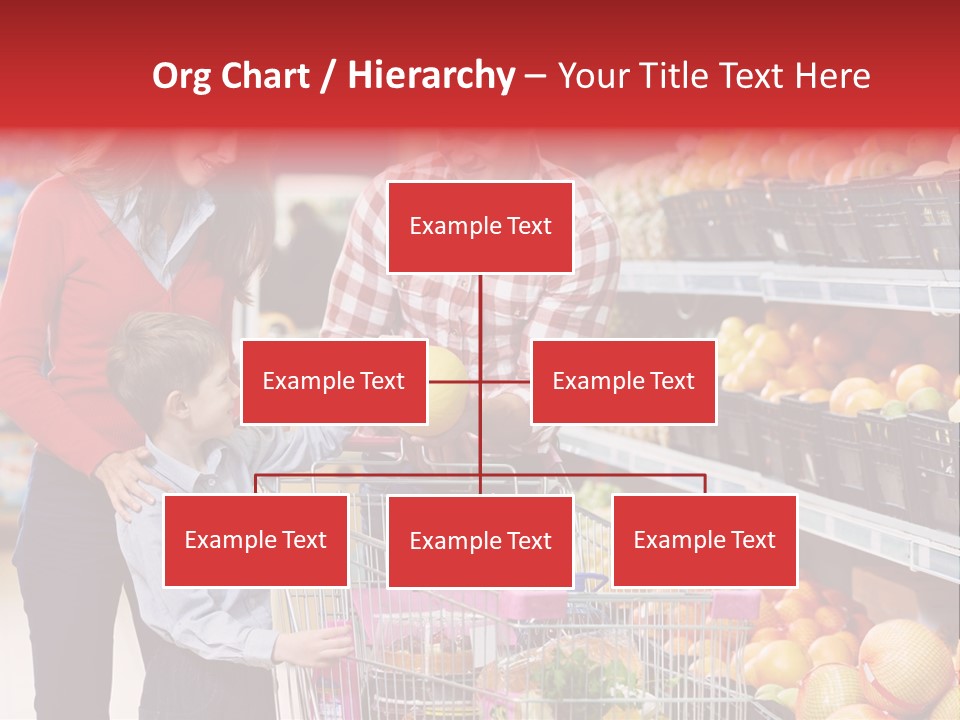 Org Chart / Hierarchy – Your Title Text Here

Example Text

Example Text

Example Text

Example Text

Example Text

Example Text